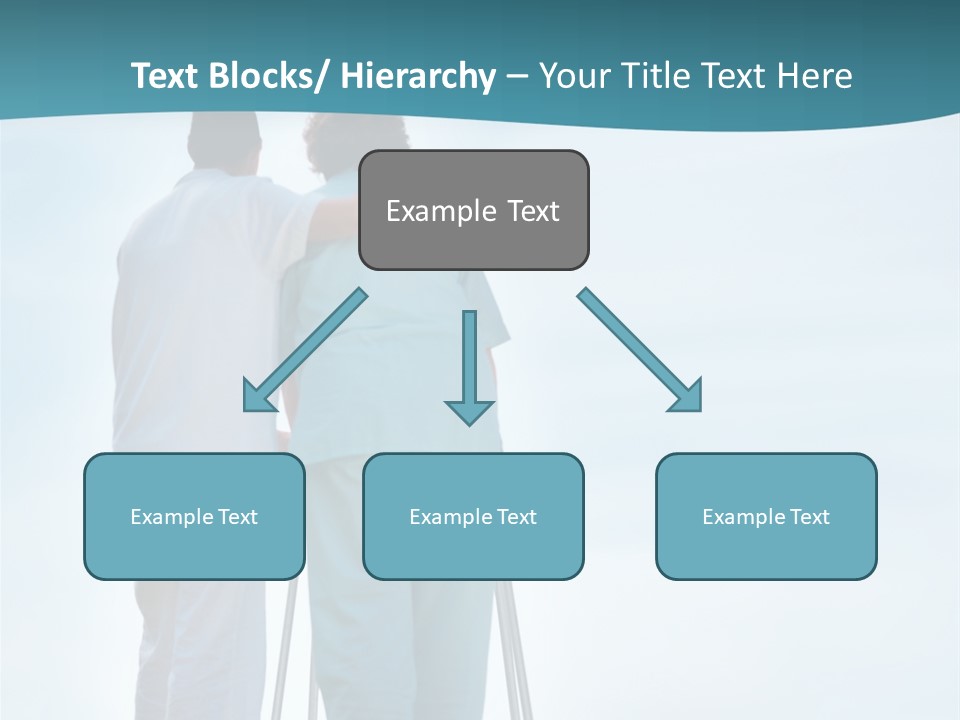 Text Blocks/ Hierarchy – Your Title Text Here

Example Text

Example Text

Example Text

Example Text